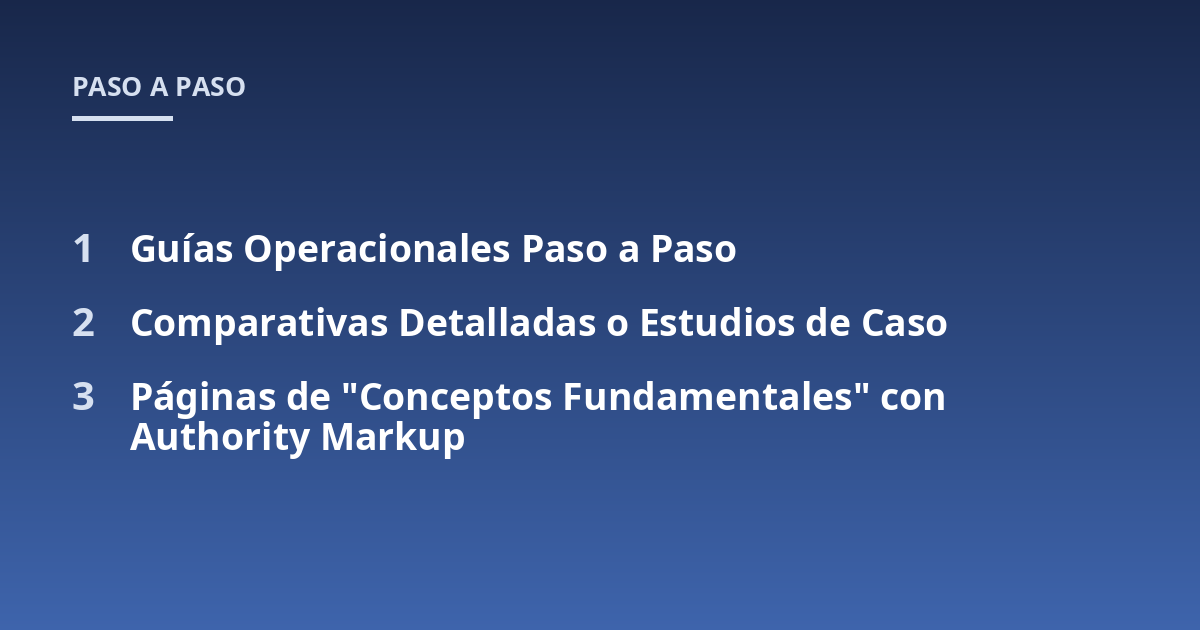 PASO A PASO

1 Guías Operacionales Paso a Paso

2 Comparativas Detalladas o Estudios de Caso

3 Páginas de "Conceptos Fundamentales" con Authority Markup